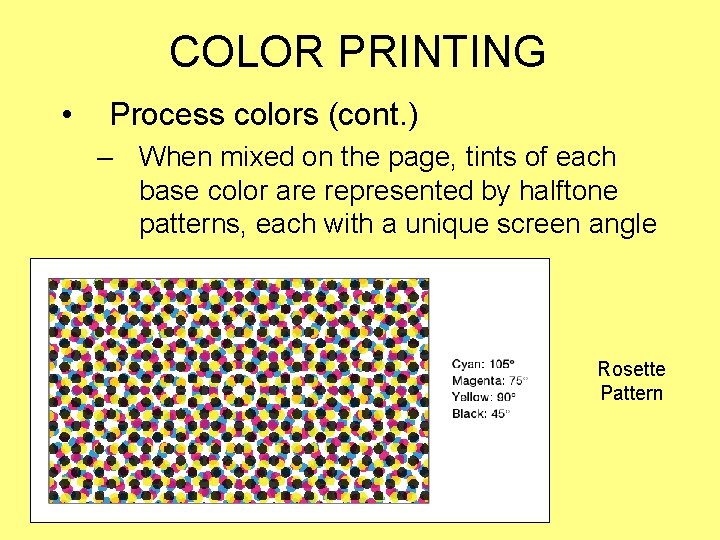 COLOR PRINTING

• Process colors (cont.)

– When mixed on the page, tints of each base color are represented by halftone patterns, each with a unique screen angle

Cyan: 105°
Magenta: 75°
Yellow: 90°
Black: 45°

Rosette Pattern